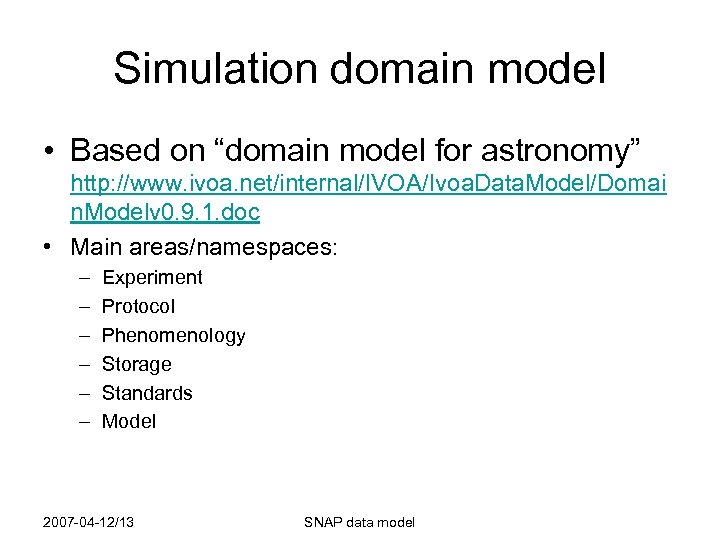 Simulation domain model

• Based on “domain model for astronomy” http://www.ivoa.net/internal/IVOA/IvoaDataModel/DomainModelv0.9.1.doc

• Main areas/namespaces:
– Experiment
– Protocol
– Phenomenology
– Storage
– Standards
– Model

2007-04-12/13

SNAP data model